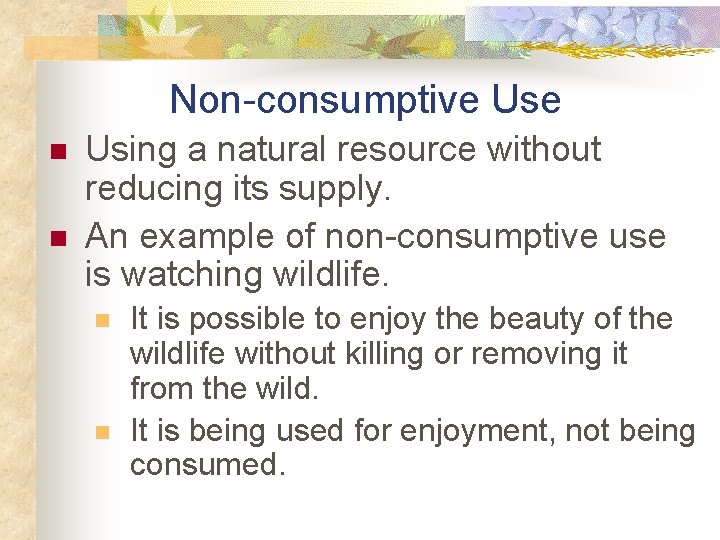 Non-consumptive Use

Using a natural resource without reducing its supply.

An example of non-consumptive use is watching wildlife.

It is possible to enjoy the beauty of the wildlife without killing or removing it from the wild.

It is being used for enjoyment, not being consumed.